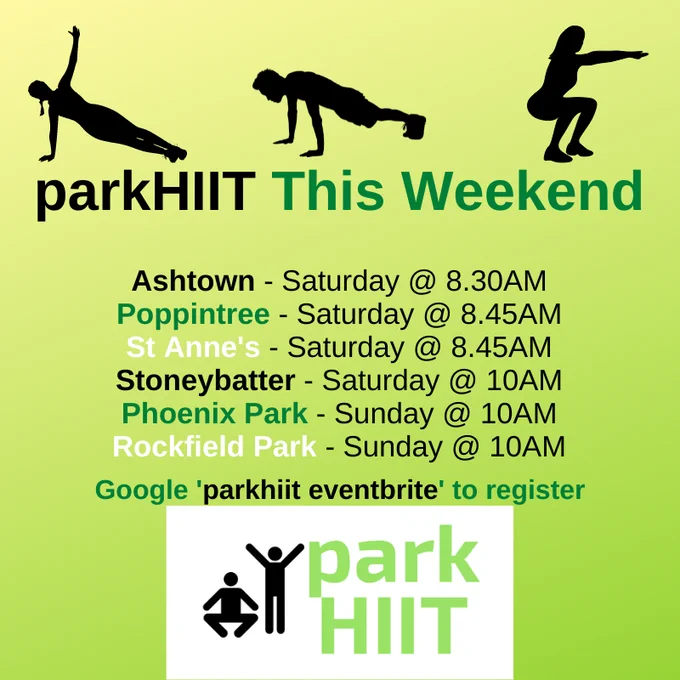 parkHIIT This Weekend

Ashtown - Saturday @ 8.30AM
Poppintree - Saturday @ 8.45AM
St Anne's - Saturday @ 8.45AM
Stoneybatter - Saturday @ 10AM
Phoenix Park - Sunday @ 10AM
Rockfield Park - Sunday @ 10AM

Google 'parkhiit eventbrite' to register

park
HIIT